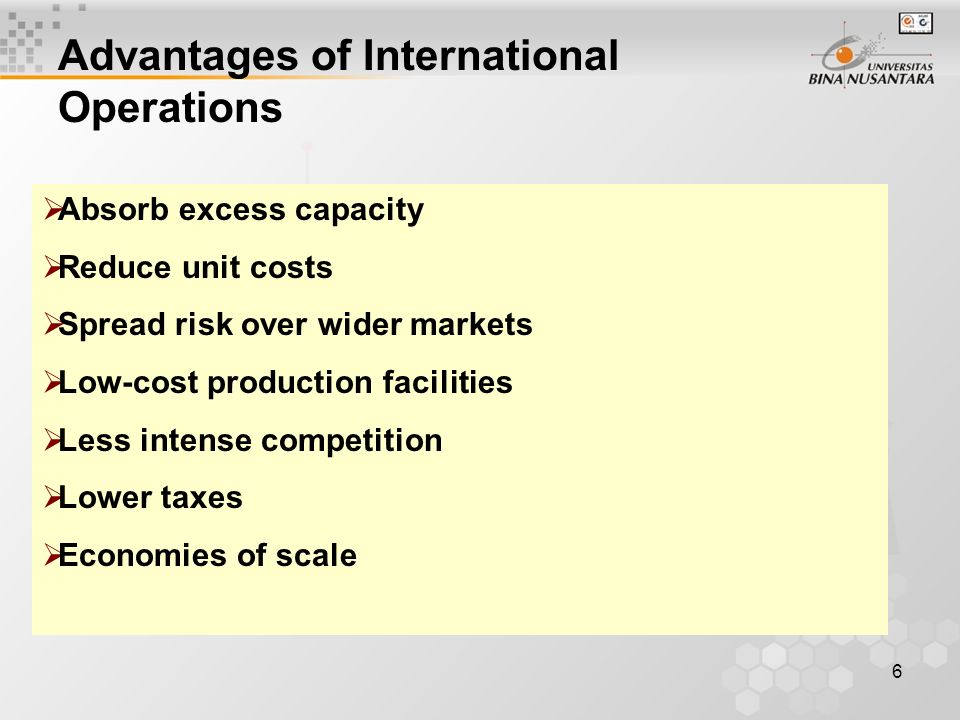 Advantages of International Operations

UNIVERSITAS BINA NUSANTARA

➢Absorb excess capacity
➢Reduce unit costs
➢Spread risk over wider markets
➢Low-cost production facilities
➢Less intense competition
➢Lower taxes
➢Economies of scale

6